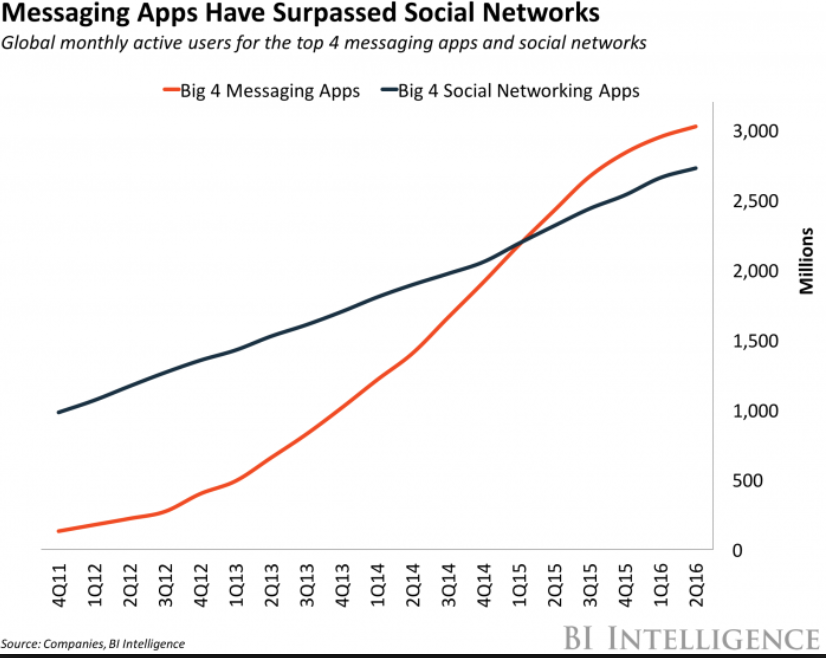 Messaging Apps Have Surpassed Social Networks
Global monthly active users for the top 4 messaging apps and social networks

Big 4 Messaging Apps
Big 4 Social Networking Apps

3,000
2,500
2,000
1,500
1,000
500
0

Millions

4Q11
1Q12
2Q12
3Q12
4Q12
1Q13
2Q13
3Q13
4Q13
1Q14
2Q14
3Q14
4Q14
1Q15
2Q15
3Q15
4Q15
1Q16
2Q16

Source: Companies, BI Intelligence

BI INTELLIGENCE